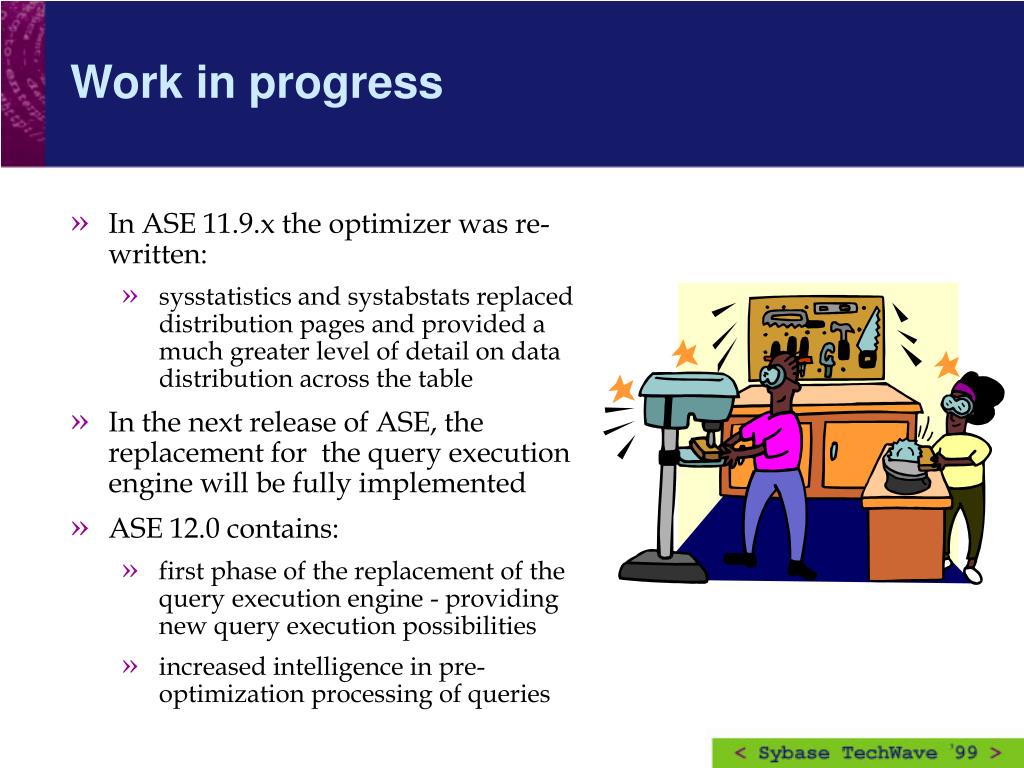 Work in progress

» In ASE 11.9.x the optimizer was re-written:

» sysstatistics and systabstats replaced distribution pages and provided a much greater level of detail on data distribution across the table

» In the next release of ASE, the replacement for the query execution engine will be fully implemented

» ASE 12.0 contains:

» first phase of the replacement of the query execution engine - providing new query execution possibilities

» increased intelligence in pre-optimization processing of queries

< Sybase TechWave '99 >